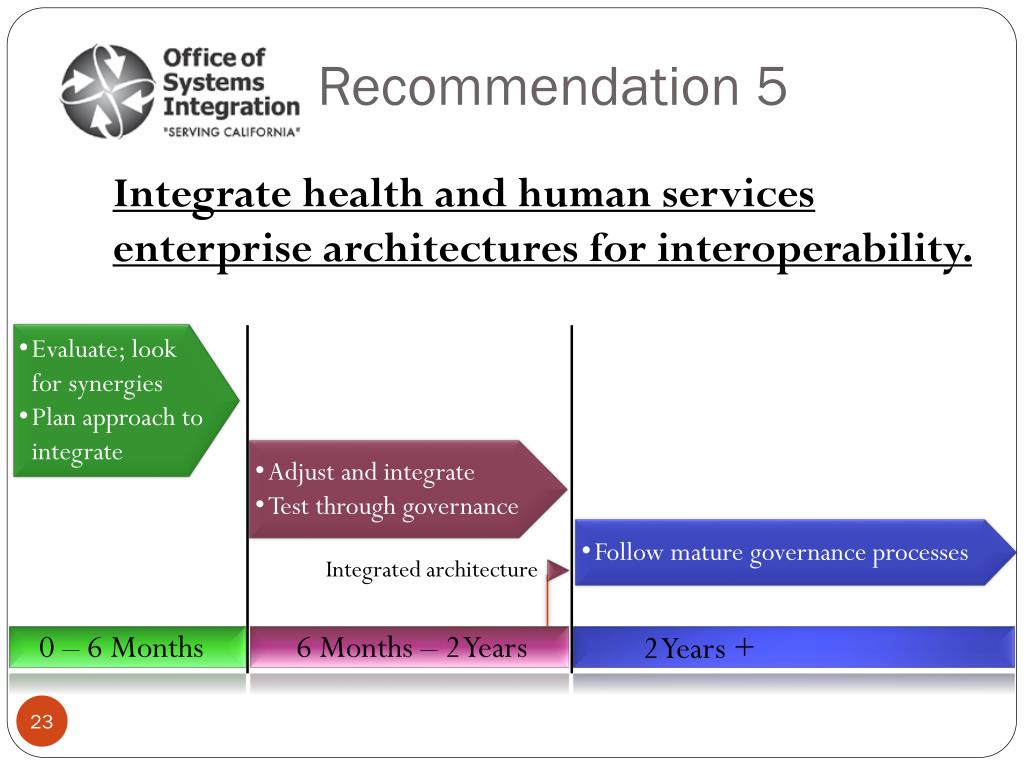 Office of Systems Integration
"SERVING CALIFORNIA"

Recommendation 5

Integrate health and human services enterprise architectures for interoperability.

• Evaluate; look for synergies
• Plan approach to integrate

• Adjust and integrate
• Test through governance

Integrated architecture

• Follow mature governance processes

0 – 6 Months

6 Months – 2 Years

2 Years +

23